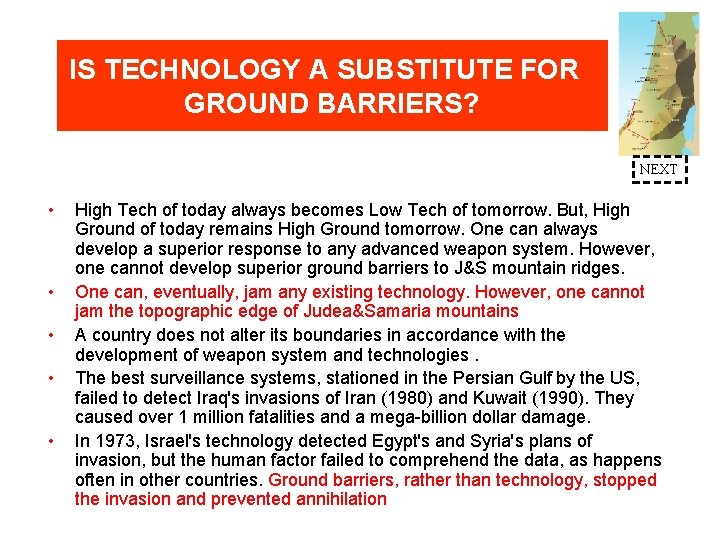 IS TECHNOLOGY A SUBSTITUTE FOR GROUND BARRIERS?

NEXT

• High Tech of today always becomes Low Tech of tomorrow. But, High Ground of today remains High Ground tomorrow. One can always develop a superior response to any advanced weapon system. However, one cannot develop superior ground barriers to J&S mountain ridges.

• One can, eventually, jam any existing technology. However, one cannot jam the topographic edge of Judea&Samaria mountains

• A country does not alter its boundaries in accordance with the development of weapon system and technologies .

• The best surveillance systems, stationed in the Persian Gulf by the US, failed to detect Iraq's invasions of Iran (1980) and Kuwait (1990). They caused over 1 million fatalities and a mega-billion dollar damage.

• In 1973, Israel's technology detected Egypt's and Syria's plans of invasion, but the human factor failed to comprehend the data, as happens often in other countries. Ground barriers, rather than technology, stopped the invasion and prevented annihilation